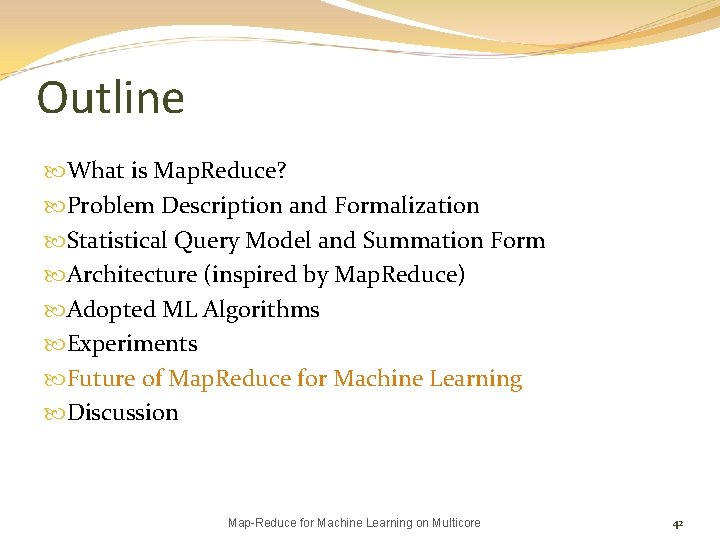 Outline

What is MapReduce?
Problem Description and Formalization
Statistical Query Model and Summation Form
Architecture (inspired by MapReduce)
Adopted ML Algorithms
Experiments
Future of MapReduce for Machine Learning
Discussion

Map-Reduce for Machine Learning on Multicore

42